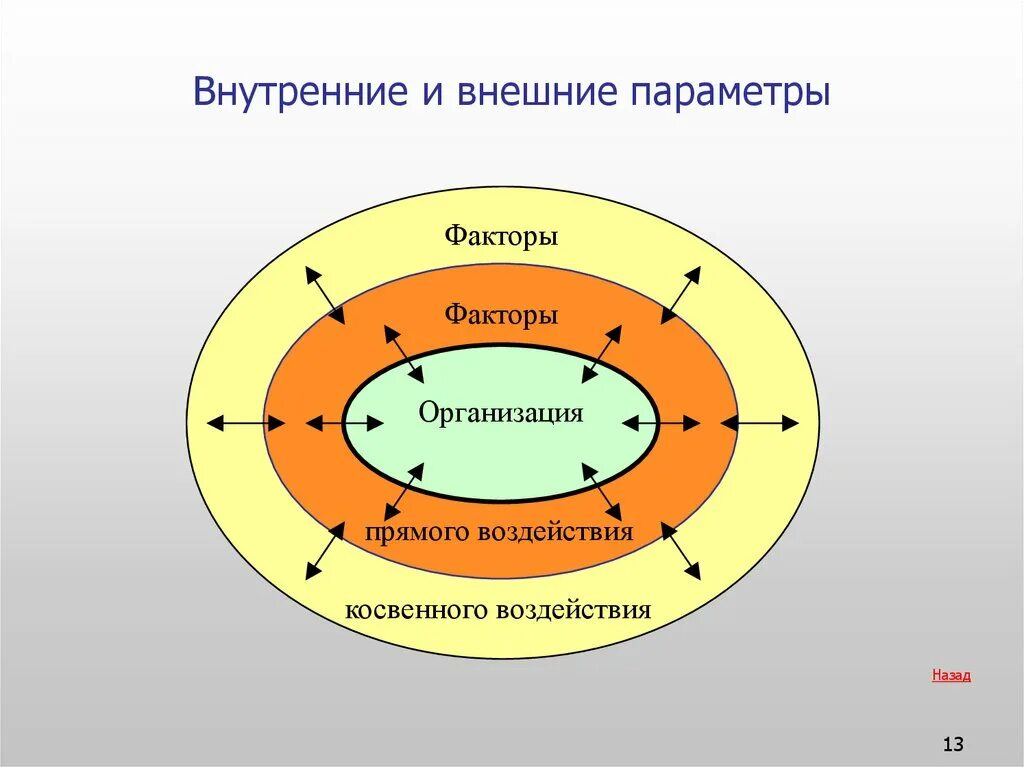 Внутренние и внешние параметры

Факторы

Факторы

Организация

прямого воздействия

косвенного воздействия

Назад

13